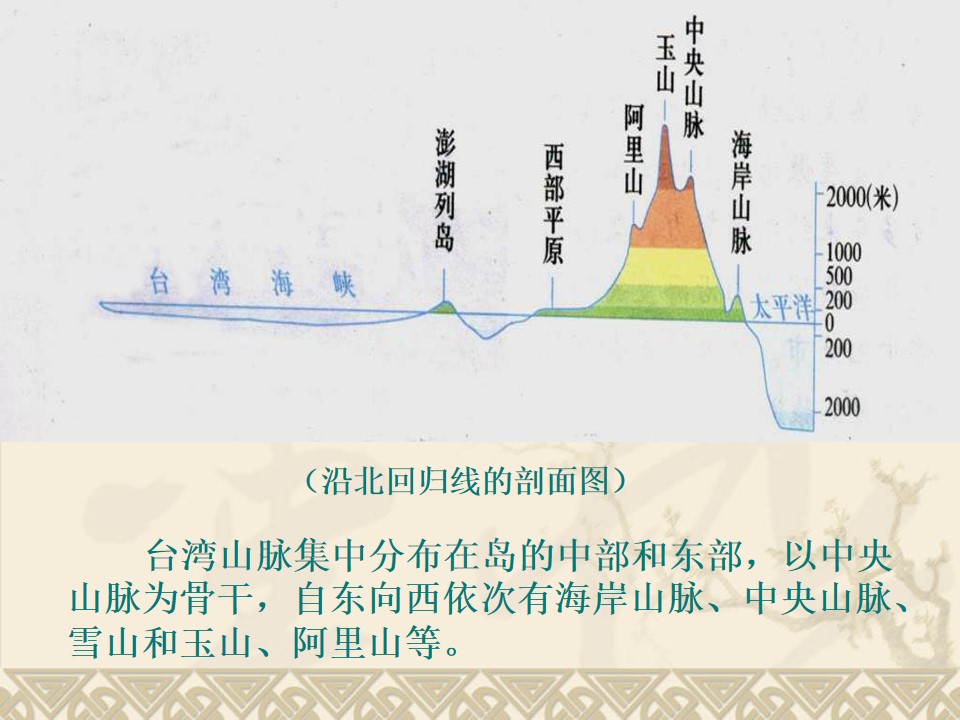 台湾海峡

澎湖列岛

西部平原

阿里山

玉山

中央山脉

海岸山脉

太平洋

2000(米)
1000
500
200
0
200
2000

（沿北回归线的剖面图）

台湾山脉集中分布在岛的中部和东部，以中央山脉为骨干，自东向西依次有海岸山脉、中央山脉、雪山和玉山、阿里山等。